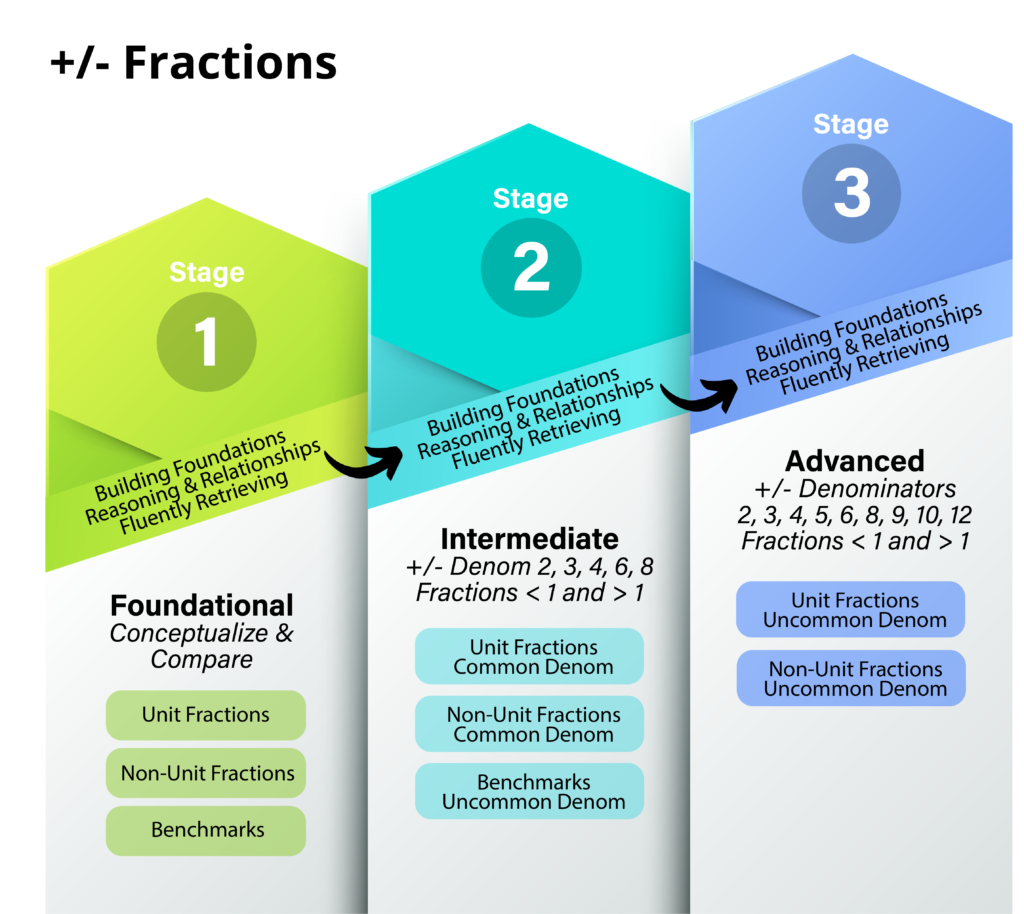 +/- Fractions

Stage
1

Building Foundations
Reasoning & Relationships
Fluently Retrieving

Foundational
Conceptualize & Compare

Unit Fractions

Non-Unit Fractions

Benchmarks

Stage
2

Building Foundations
Reasoning & Relationships
Fluently Retrieving

Intermediate
+/- Denom 2, 3, 4, 6, 8
Fractions < 1 and > 1

Unit Fractions
Common Denom

Non-Unit Fractions
Common Denom

Benchmarks
Uncommon Denom

Stage
3

Building Foundations
Reasoning & Relationships
Fluently Retrieving

Advanced
+/- Denominators
2, 3, 4, 5, 6, 8, 9, 10, 12
Fractions < 1 and > 1

Unit Fractions
Uncommon Denom

Non-Unit Fractions
Uncommon Denom